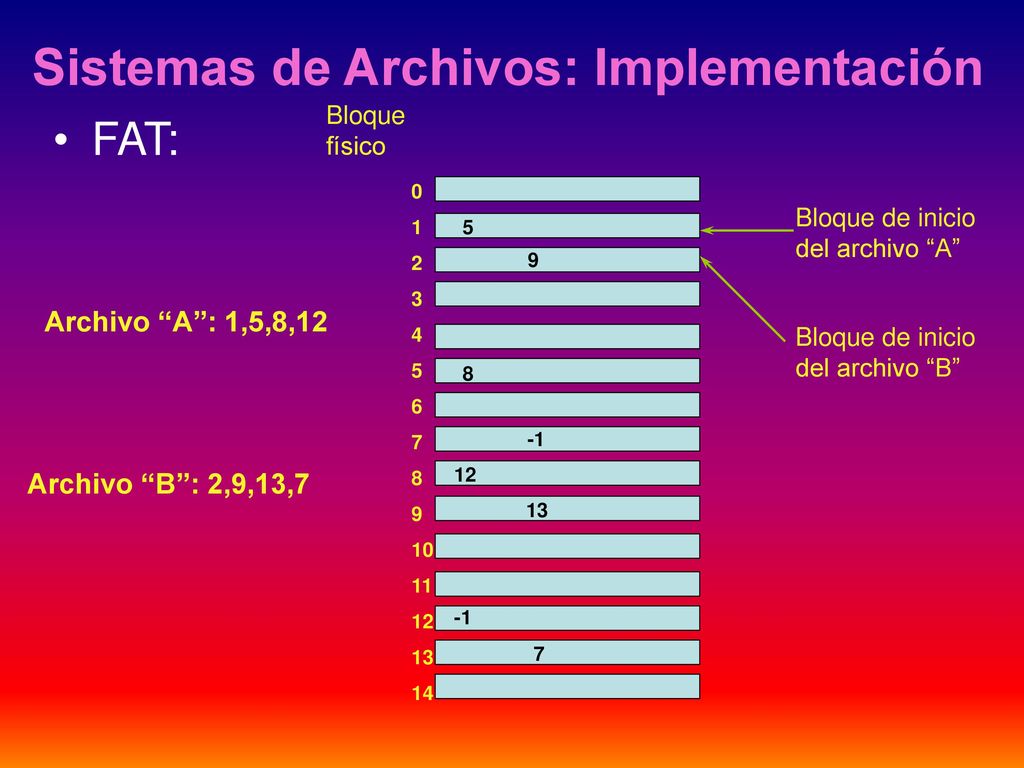 Sistemas de Archivos: Implementación

• FAT:

Bloque físico

Archivo “A”: 1,5,8,12

Archivo “B”: 2,9,13,7

| | |
|---|---|
| 0 | |
| 1 | 5 |
| 2 | 9 |
| 3 | |
| 4 | |
| 5 | 8 |
| 6 | |
| 7 | -1 |
| 8 | 12 |
| 9 | 13 |
| 10 | |
| 11 | |
| 12 | -1 |
| 13 | 7 |
| 14 | |

Bloque de inicio del archivo “A”

Bloque de inicio del archivo “B”